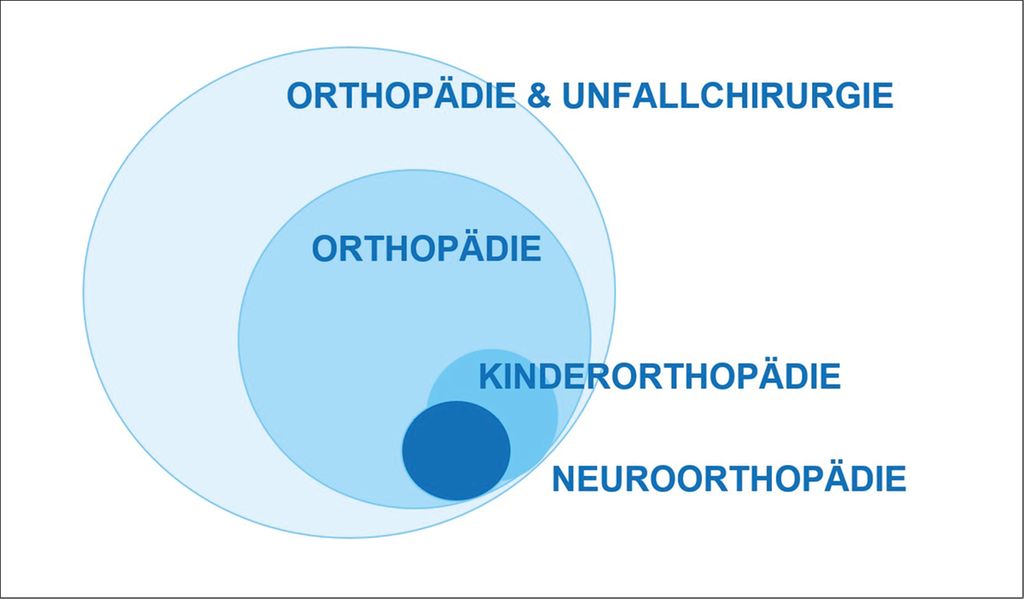 ORTHOPÄDIE & UNFALLCHIRURGIE

ORTHOPÄDIE

KINDERORTHOPÄDIE

NEUROORTHOPÄDIE